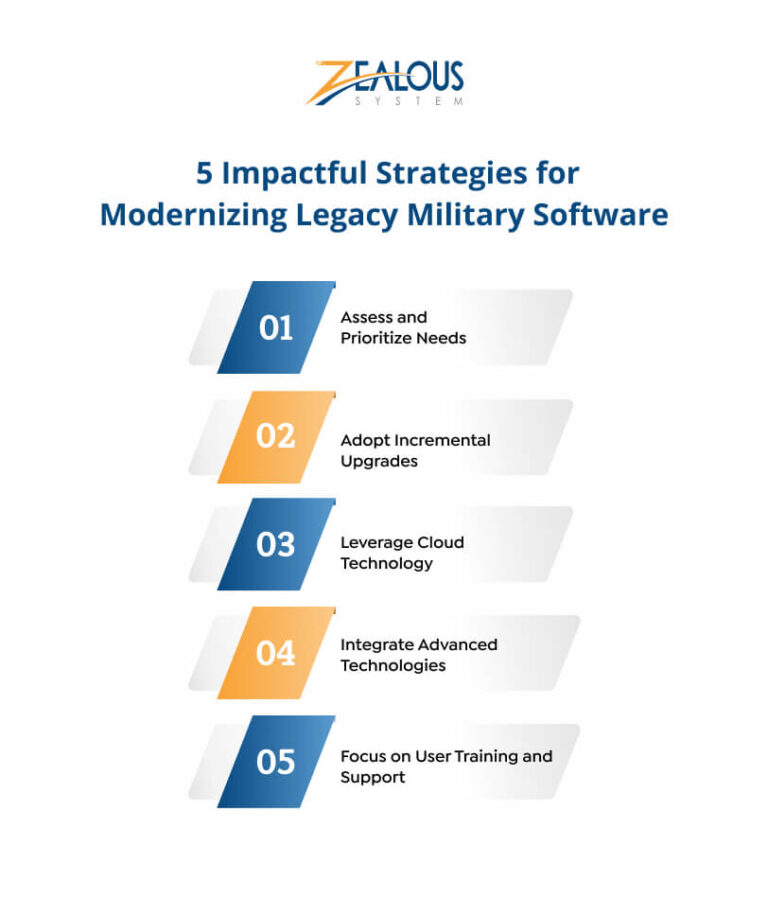 ZEALOUS
SYSTEM

5 Impactful Strategies for Modernizing Legacy Military Software

01 Assess and Prioritize Needs

02 Adopt Incremental Upgrades

03 Leverage Cloud Technology

04 Integrate Advanced Technologies

05 Focus on User Training and Support